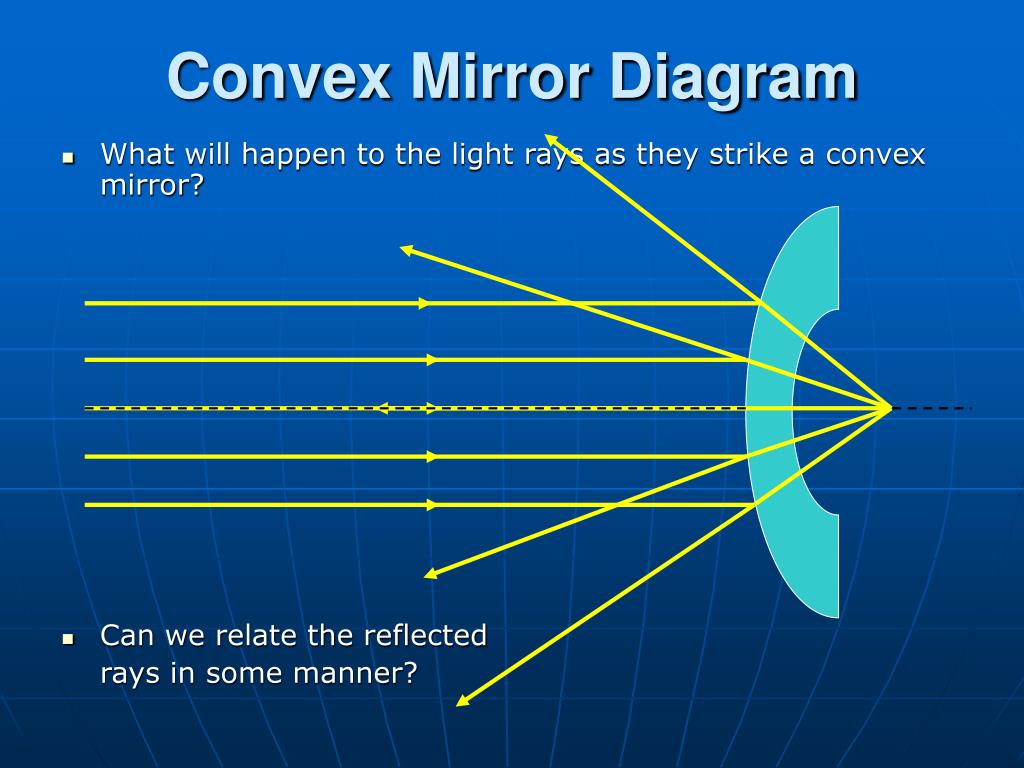 Convex Mirror Diagram

▪ What will happen to the light rays as they strike a convex mirror?

▪ Can we relate the reflected rays in some manner?